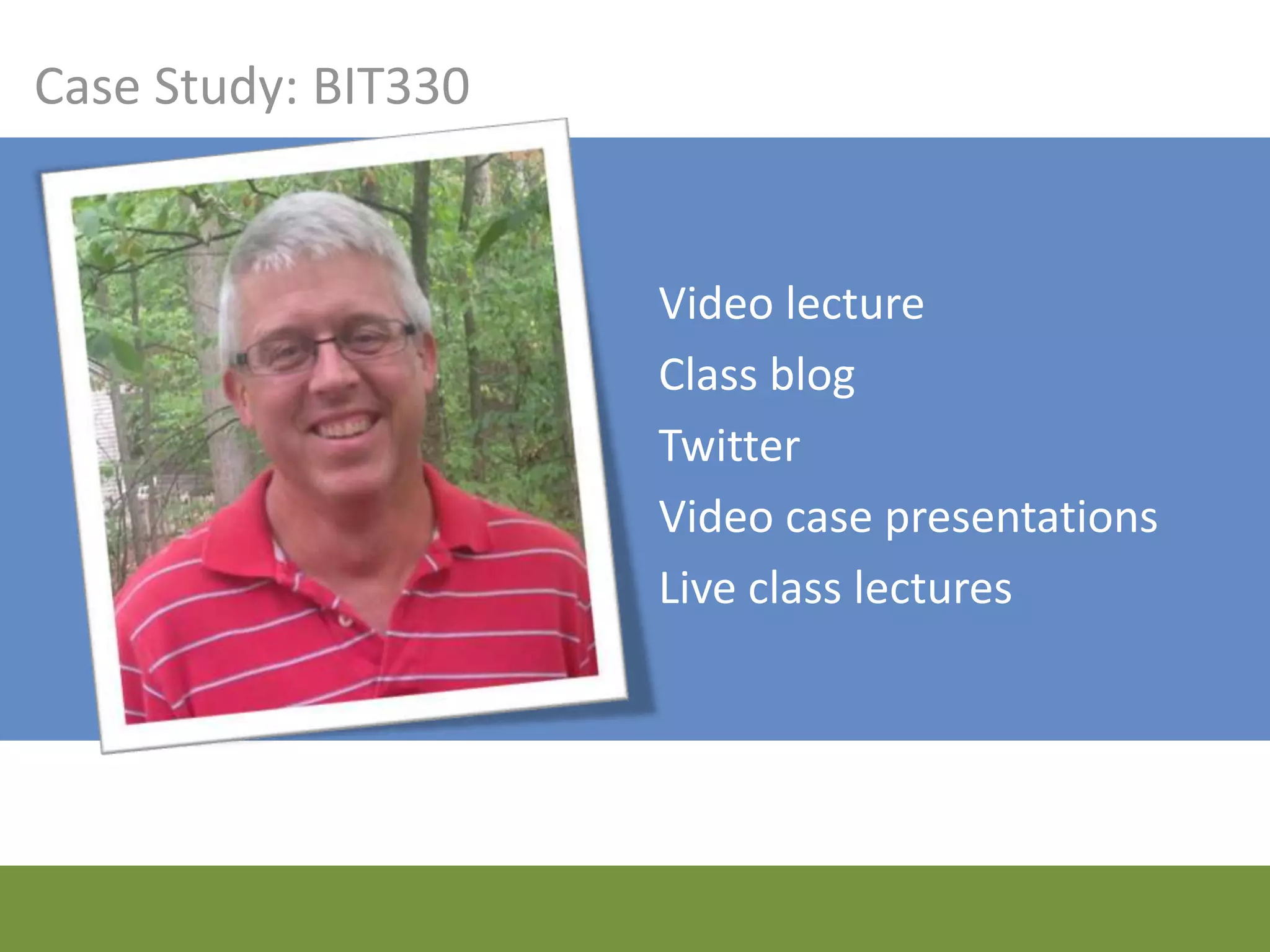 Case Study: BIT330

Video lecture
Class blog
Twitter
Video case presentations
Live class lectures